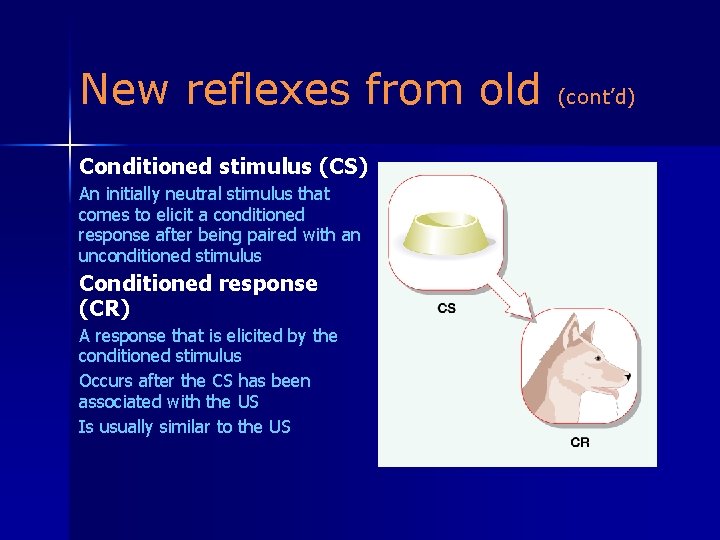 New reflexes from old (cont'd)

Conditioned stimulus (CS)

An initially neutral stimulus that comes to elicit a conditioned response after being paired with an unconditioned stimulus

Conditioned response (CR)

A response that is elicited by the conditioned stimulus

Occurs after the CS has been associated with the US

Is usually similar to the US

CS

CR